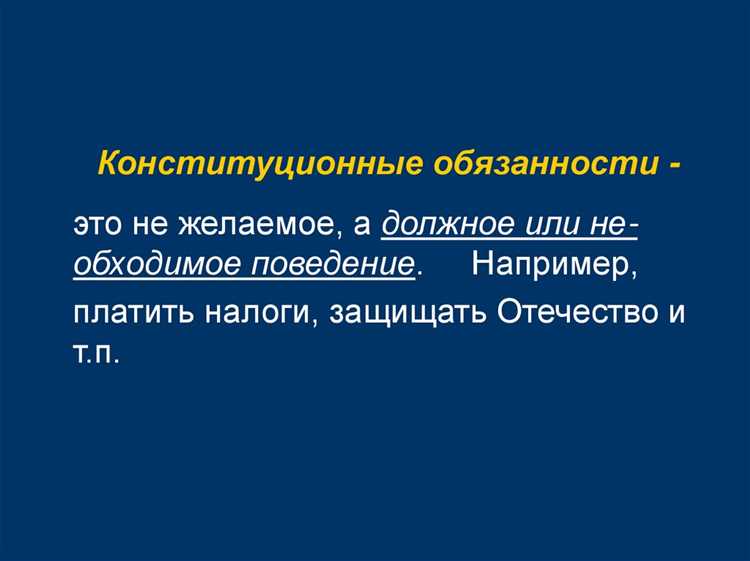 Конституционные обязанности -

это не желаемое, а должное или необходимое поведение. Например, платить налоги, защищать Отечество и т.п.